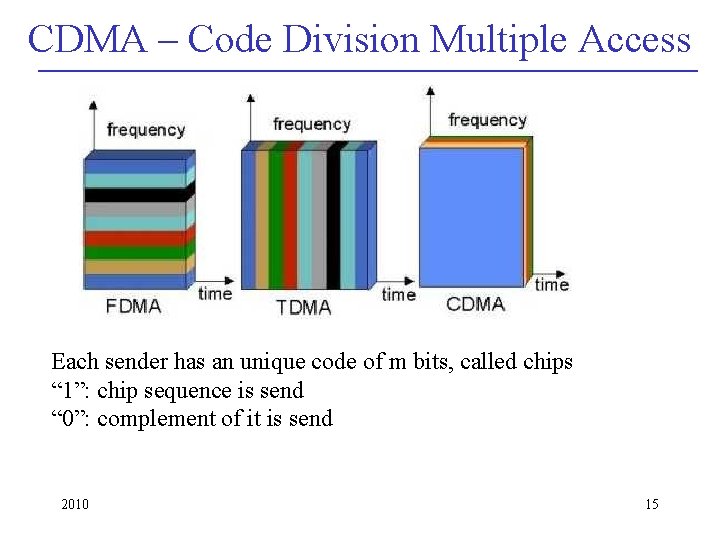 CDMA – Code Division Multiple Access

frequency

time

FDMA

frequency

time

TDMA

frequency

time

CDMA

Each sender has an unique code of m bits, called chips
“1”: chip sequence is send
“0”: complement of it is send

2010

15